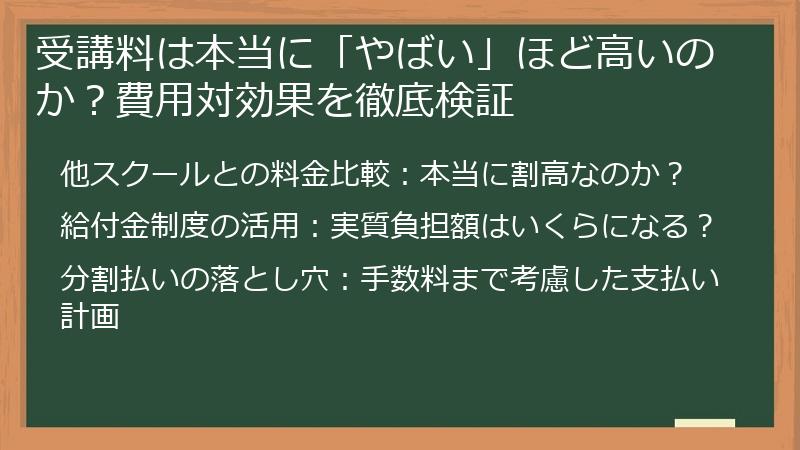 受講料は本当に「やばい」ほど高いのか？費用対効果を徹底検証

他スクールとの料金比較：本当に割高なのか？

給付金制度の活用：実質負担額はいくらになる？

分割払いの落とし穴：手数料まで考慮した支払い計画